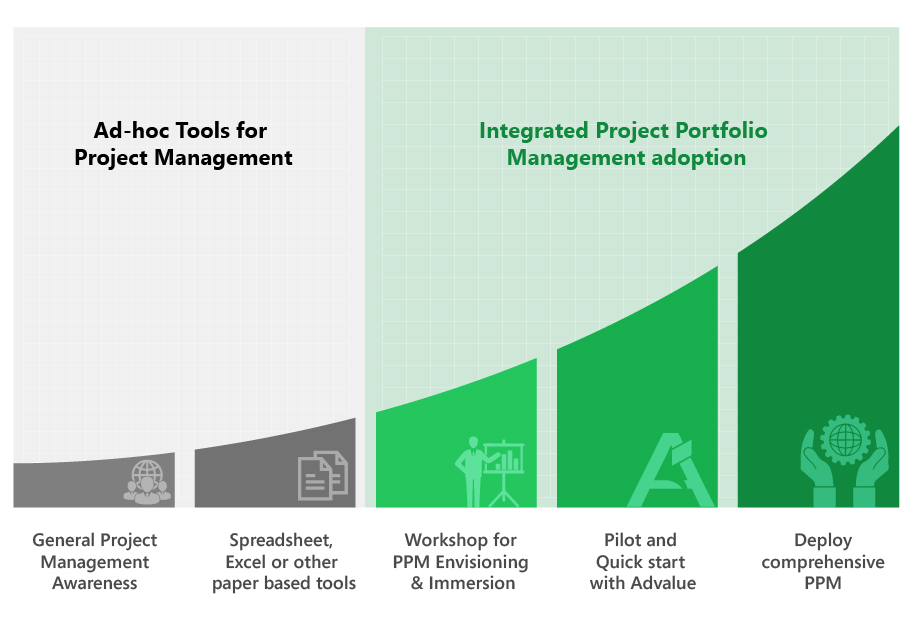 Ad-hoc Tools for Project Management

Integrated Project Portfolio Management adoption

General Project Management Awareness

Spreadsheet, Excel or other paper based tools

Workshop for PPM Envisioning & Immersion

Pilot and Quick start with Advalue

Deploy comprehensive PPM